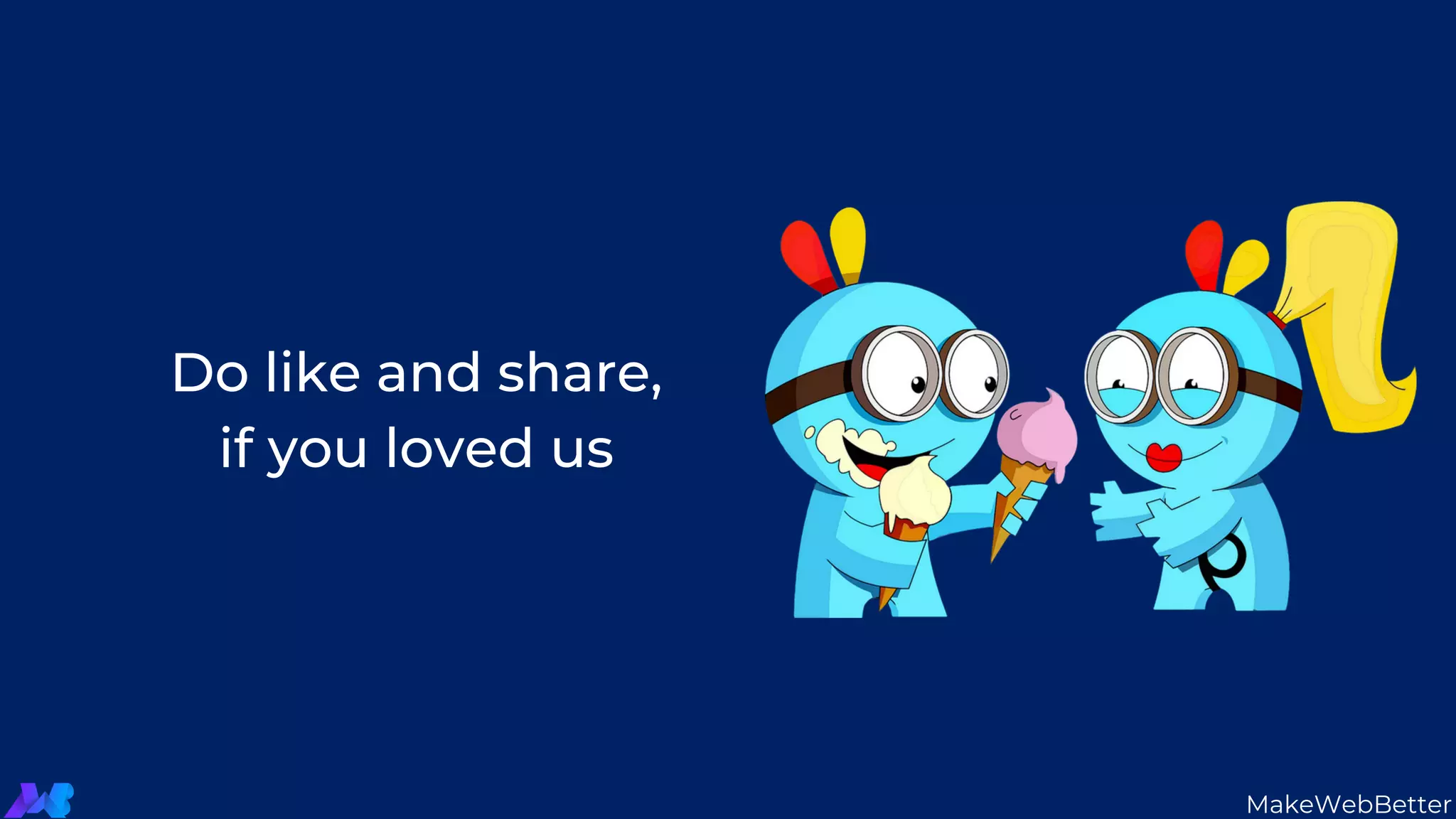 Do like and share,
if you loved us

MakeWebBetter